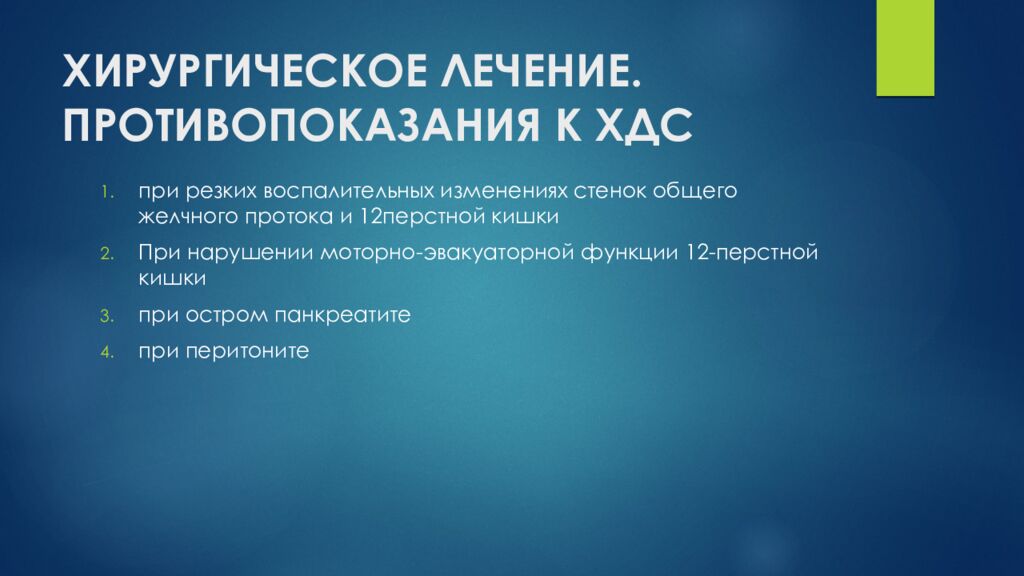 ХИРУРГИЧЕСКОЕ ЛЕЧЕНИЕ. ПРОТИВОПОКАЗАНИЯ К ХДС

1. при резких воспалительных изменениях стенок общего желчного протока и 12перстной кишки
2. При нарушении моторно-эвакуаторной функции 12-перстной кишки
3. при остром панкреатите
4. при перитоните